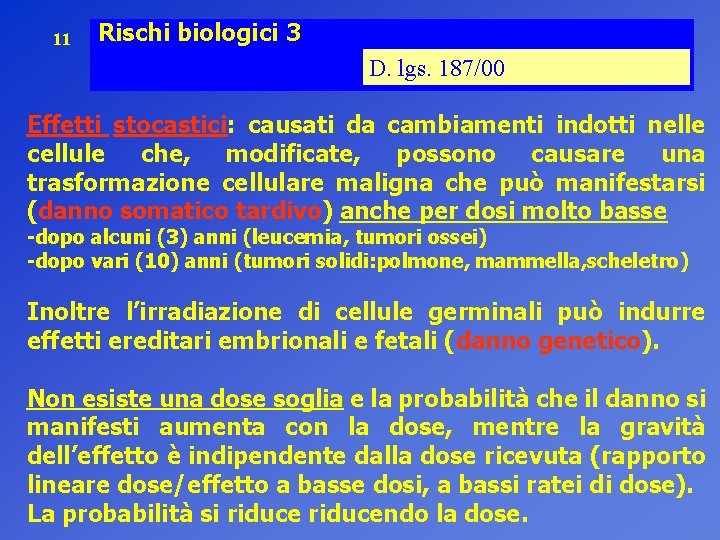 11

Rischi biologici 3

D. lgs. 187/00

Effetti stocastici: causati da cambiamenti indotti nelle cellule che, modificate, possono causare una trasformazione cellulare maligna che può manifestarsi (danno somatico tardivo) anche per dosi molto basse
-dopo alcuni (3) anni (leucemia, tumori ossei)
-dopo vari (10) anni (tumori solidi:polmone, mammella,scheletro)

Inoltre l'irradiazione di cellule germinali può indurre effetti ereditari embrionali e fetali (danno genetico).

Non esiste una dose soglia e la probabilità che il danno si manifesti aumenta con la dose, mentre la gravità dell'effetto è indipendente dalla dose ricevuta (rapporto lineare dose/effetto a basse dosi, a bassi ratei di dose). La probabilità si riduce riducendo la dose.